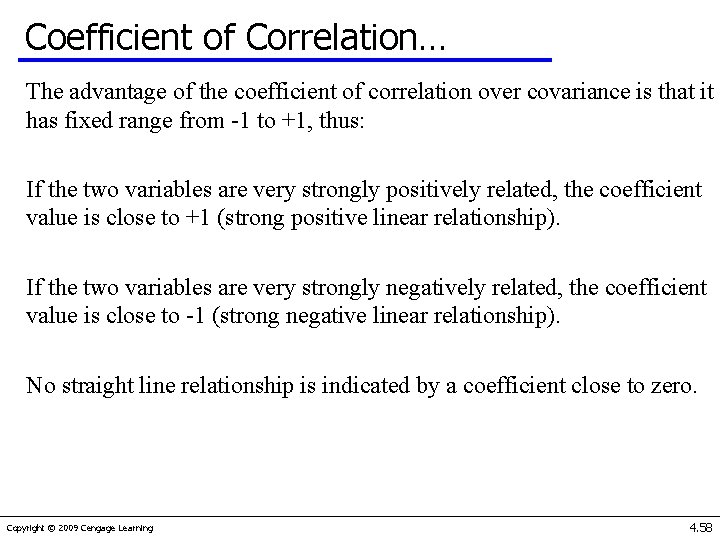 Coefficient of Correlation…

The advantage of the coefficient of correlation over covariance is that it has fixed range from -1 to +1, thus:

If the two variables are very strongly positively related, the coefficient value is close to +1 (strong positive linear relationship).

If the two variables are very strongly negatively related, the coefficient value is close to -1 (strong negative linear relationship).

No straight line relationship is indicated by a coefficient close to zero.

Copyright © 2009 Cengage Learning

4.58